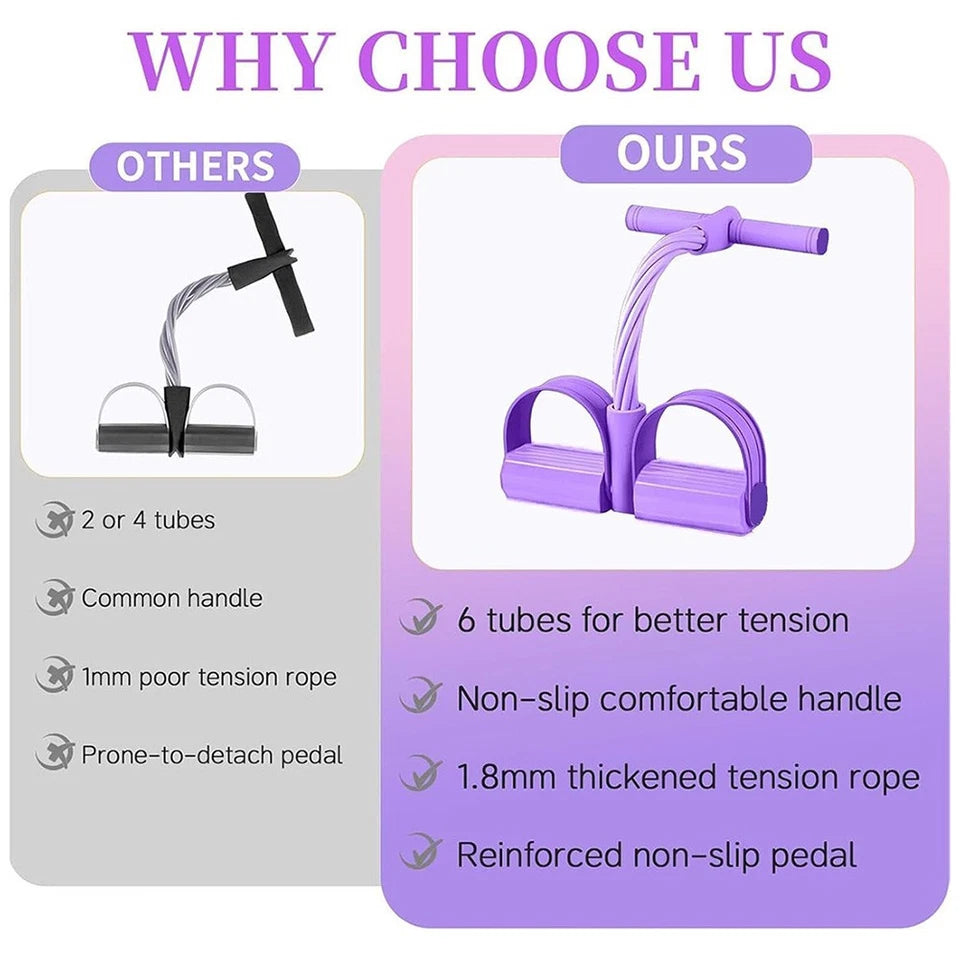 WHY CHOOSE US

OTHERS

2 or 4 tubes

Common handle

1mm poor tension rope

Prone-to-detach pedal

OURS

6 tubes for better tension

Non-slip comfortable handle

1.8mm thickened tension rope

Reinforced non-slip pedal